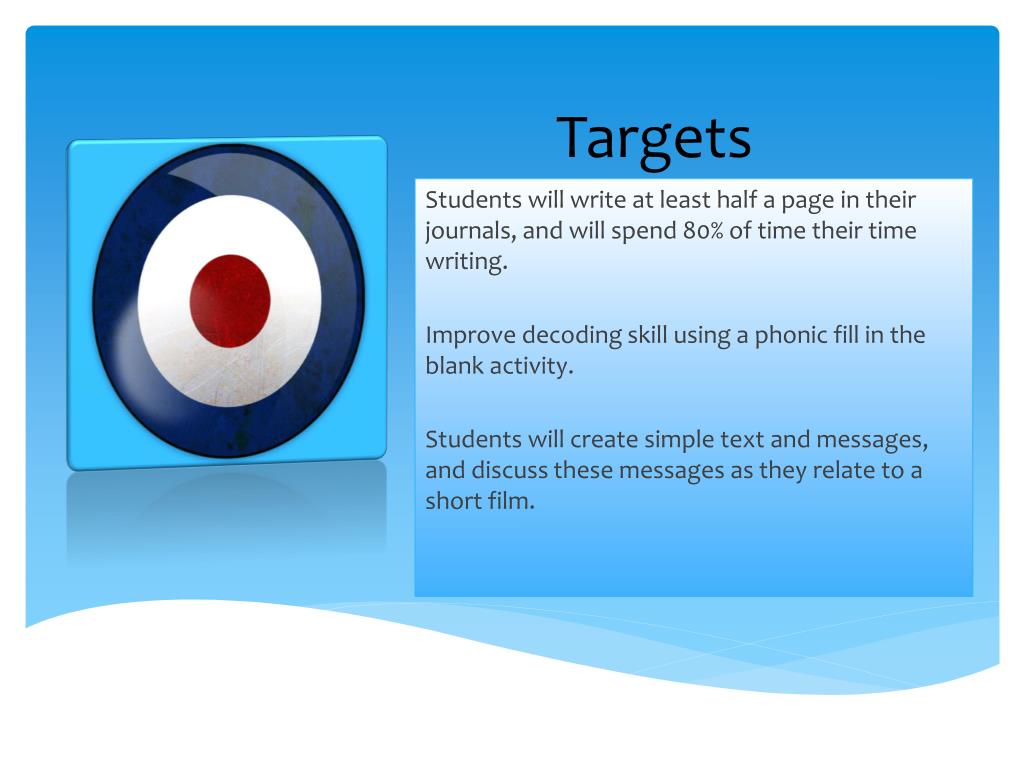 Targets

Students will write at least half a page in their journals, and will spend 80% of time their time writing.

Improve decoding skill using a phonic fill in the blank activity.

Students will create simple text and messages, and discuss these messages as they relate to a short film.